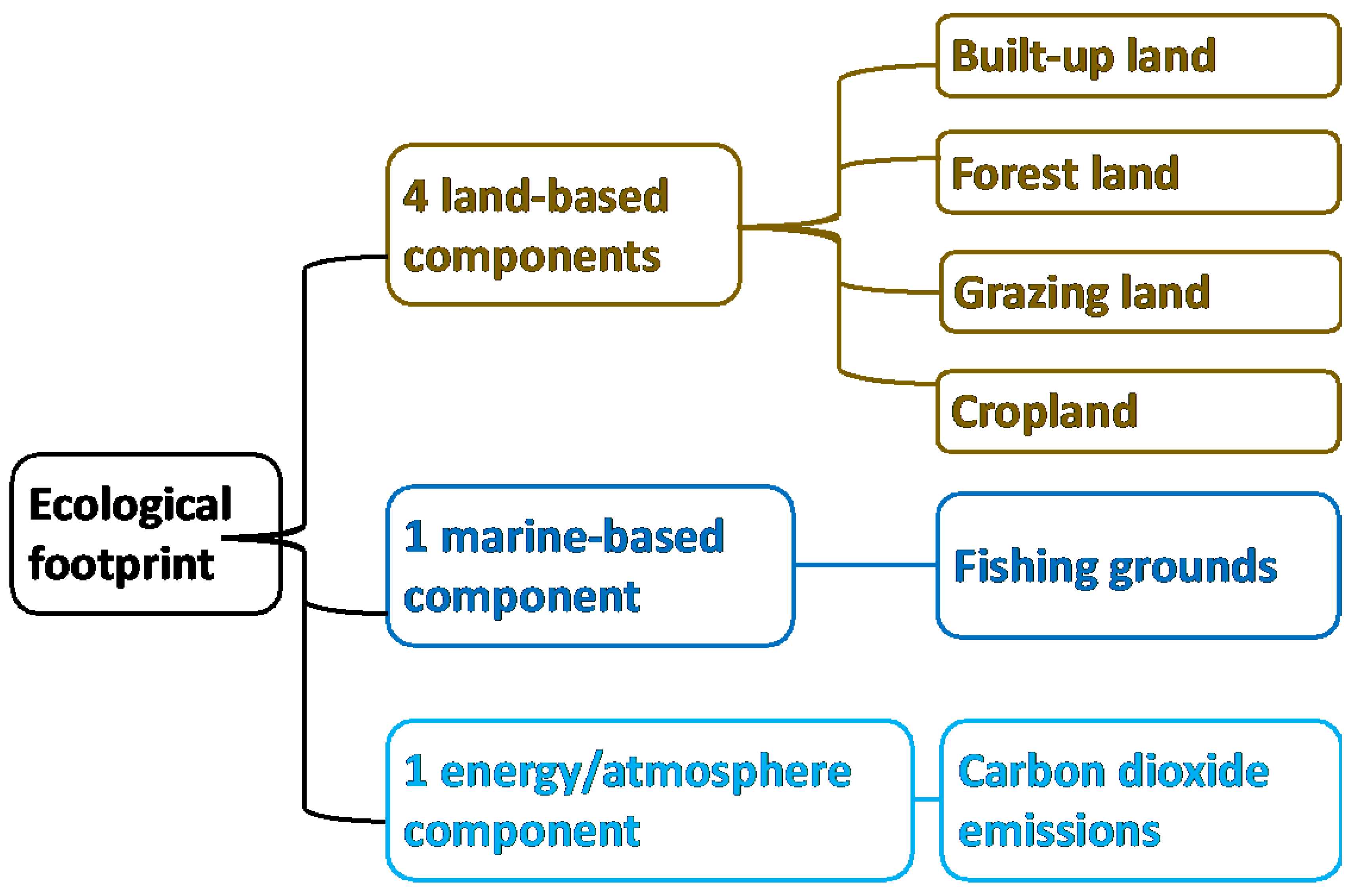 Ecological footprint

4 land-based components

Built-up land

Forest land

Grazing land

Cropland

1 marine-based component

Fishing grounds

1 energy/atmosphere component

Carbon dioxide emissions